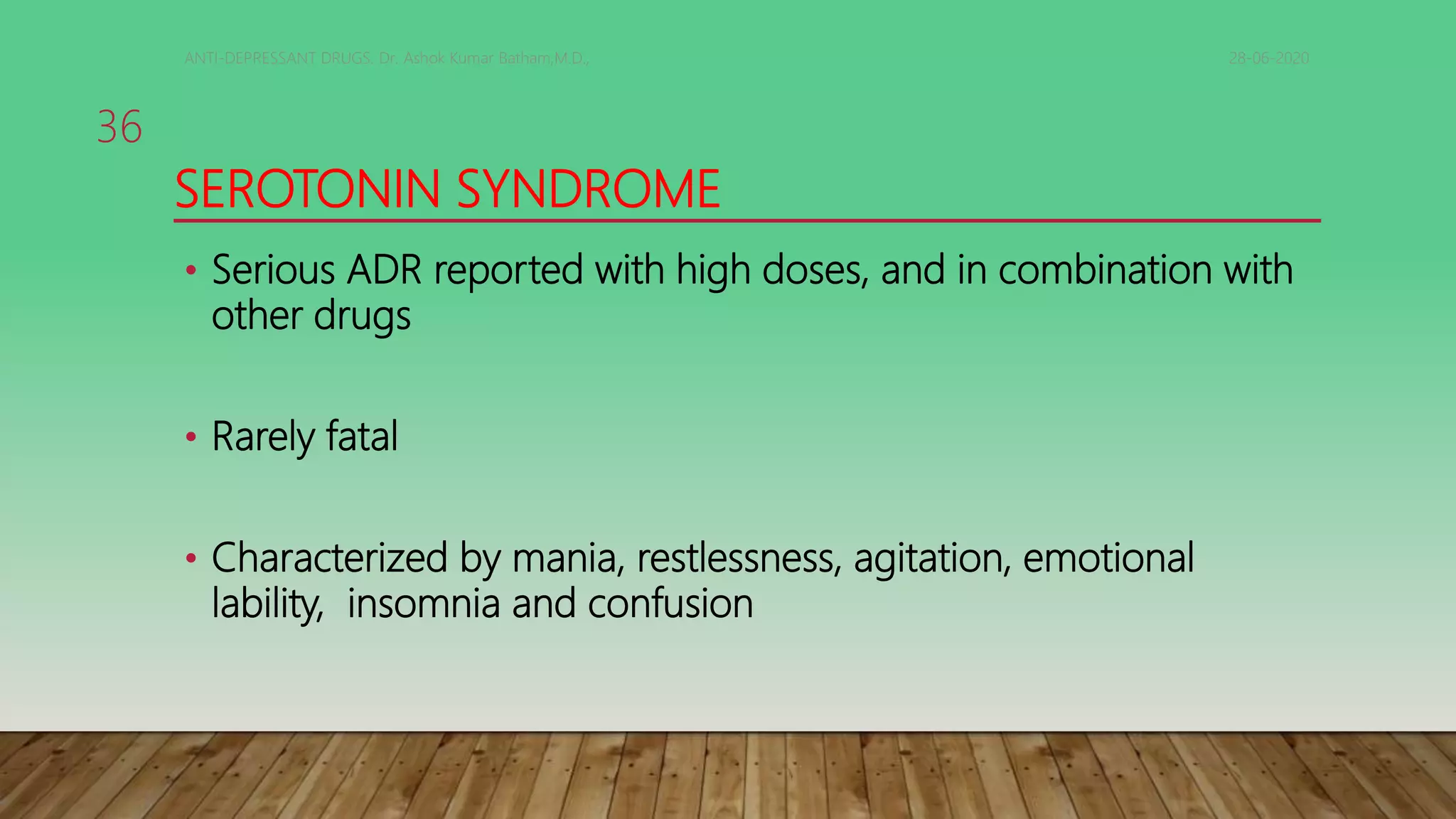 ANTI-DEPRESSANT DRUGS. Dr. Ashok Kumar Batham,M.D.,

28-06-2020

36

SEROTONIN SYNDROME

• Serious ADR reported with high doses, and in combination with other drugs

• Rarely fatal

• Characterized by mania, restlessness, agitation, emotional lability, insomnia and confusion